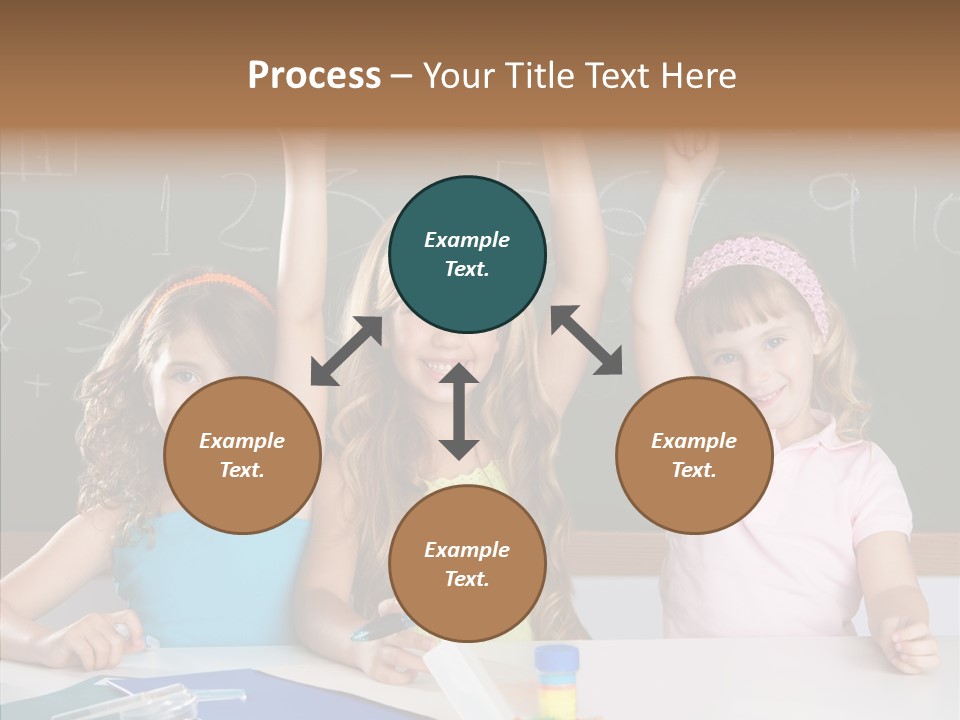 Process – Your Title Text Here

Example Text.

Example Text.

Example Text.

Example Text.